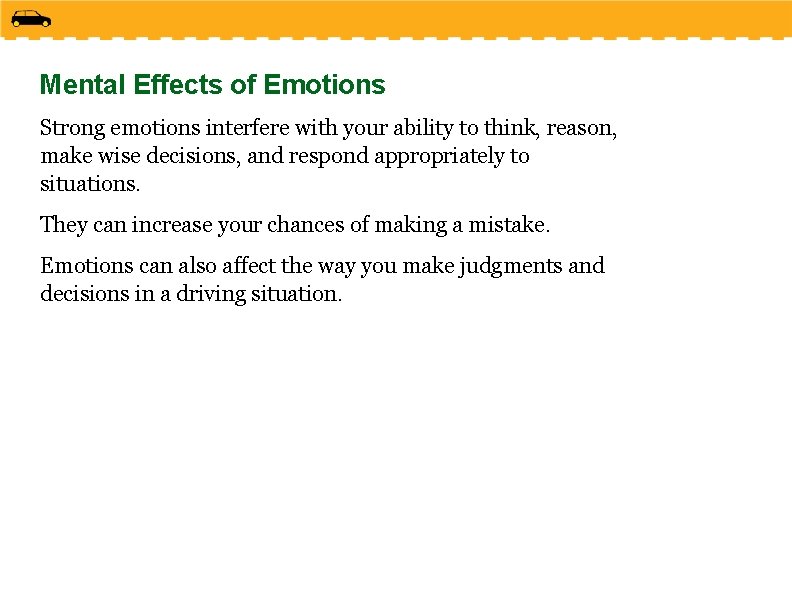 Mental Effects of Emotions

Strong emotions interfere with your ability to think, reason, make wise decisions, and respond appropriately to situations.

They can increase your chances of making a mistake.

Emotions can also affect the way you make judgments and decisions in a driving situation.